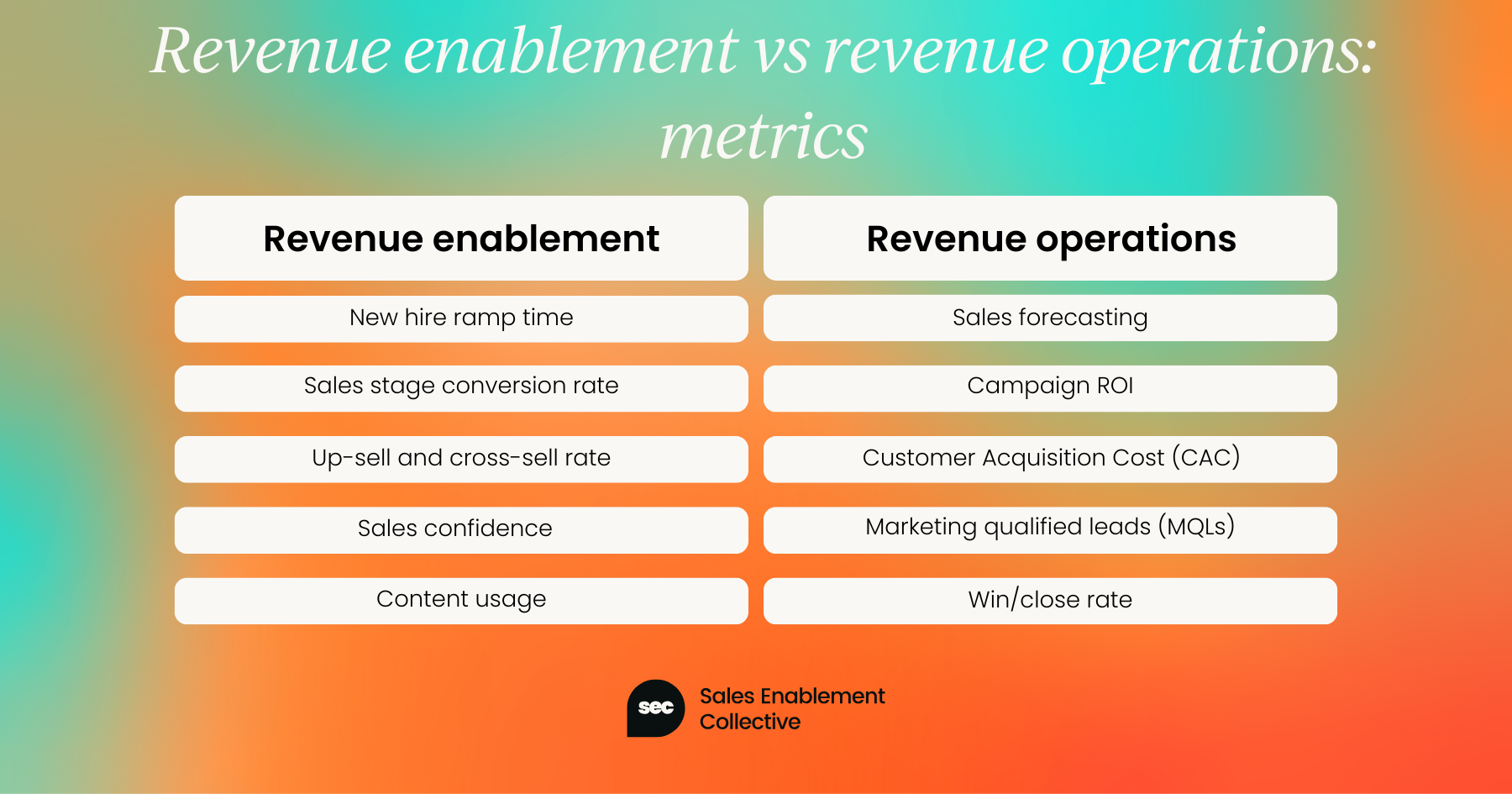 Revenue enablement vs revenue operations: metrics

| Revenue enablement | Revenue operations |
|---|---|
| New hire ramp time | Sales forecasting |
| Sales stage conversion rate | Campaign ROI |
| Up-sell and cross-sell rate | Customer Acquisition Cost (CAC) |
| Sales confidence | Marketing qualified leads (MQLs) |
| Content usage | Win/close rate |

sec Sales Enablement Collective